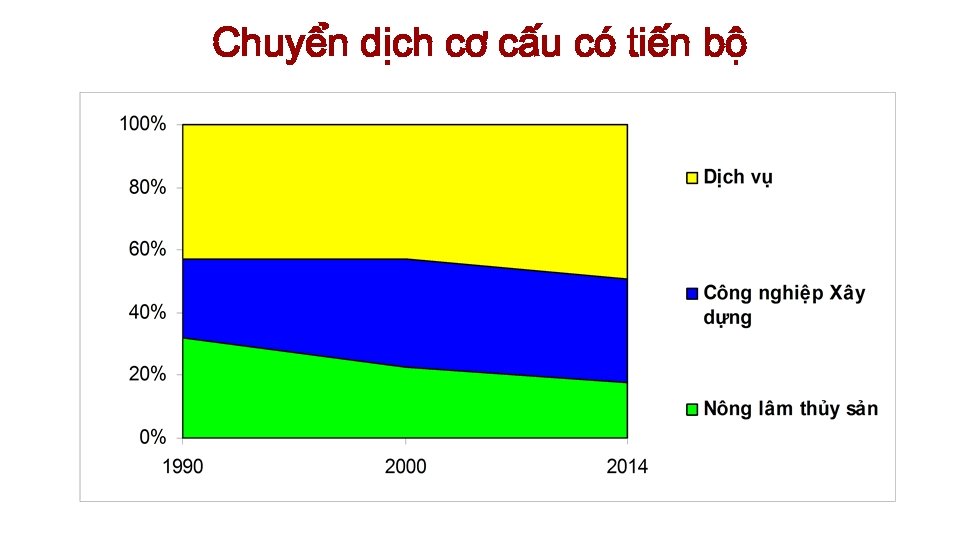 Chuyển dịch cơ cấu có tiến bộ

100%
80%
60%
40%
20%
0%

1990
2000
2014

Dịch vụ
Công nghiệp Xây dựng
Nông lâm thủy sản